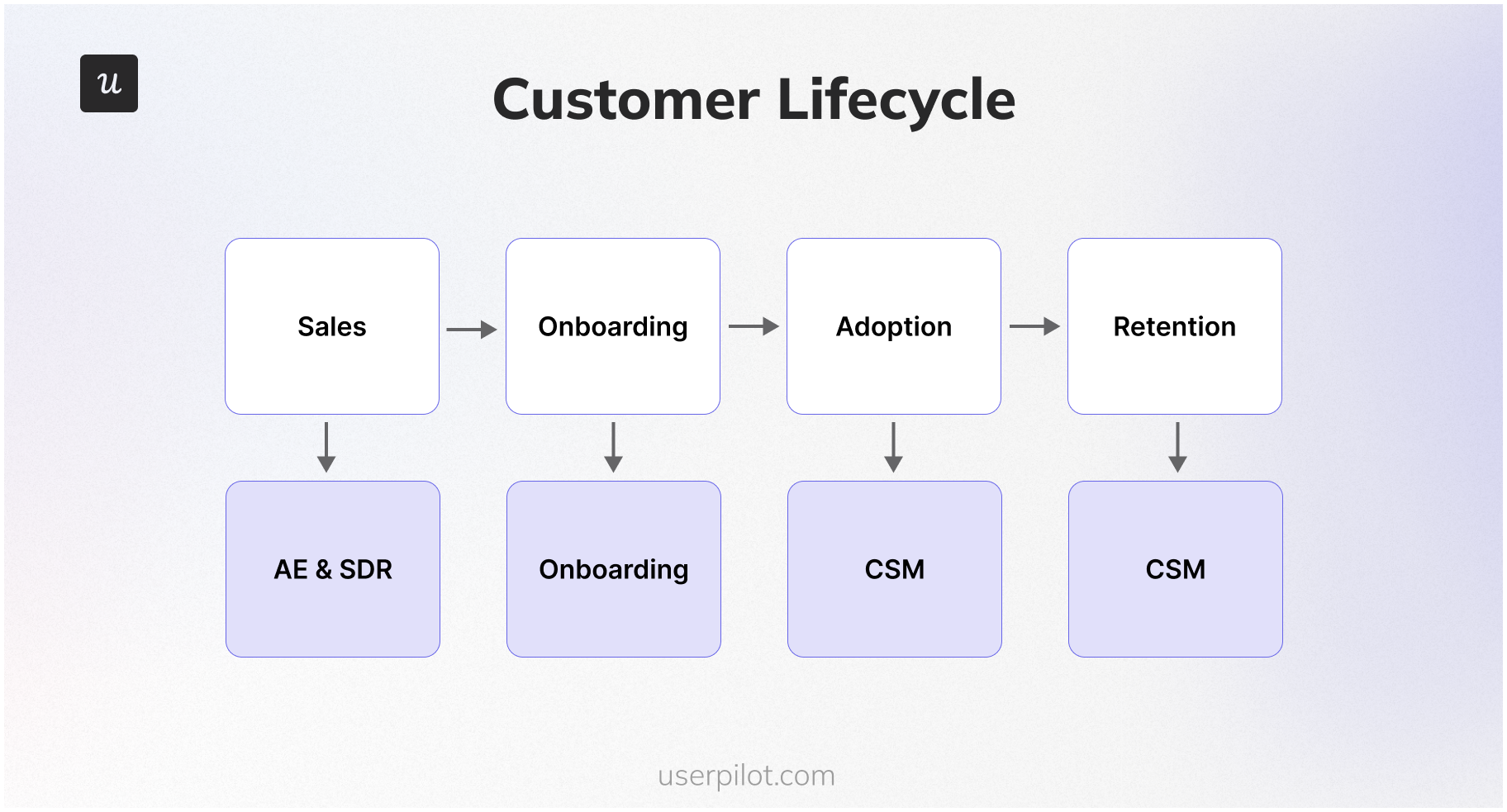 u

Customer Lifecycle

Sales

Onboarding

Adoption

Retention

AE & SDR

Onboarding

CSM

CSM

userpilot.com